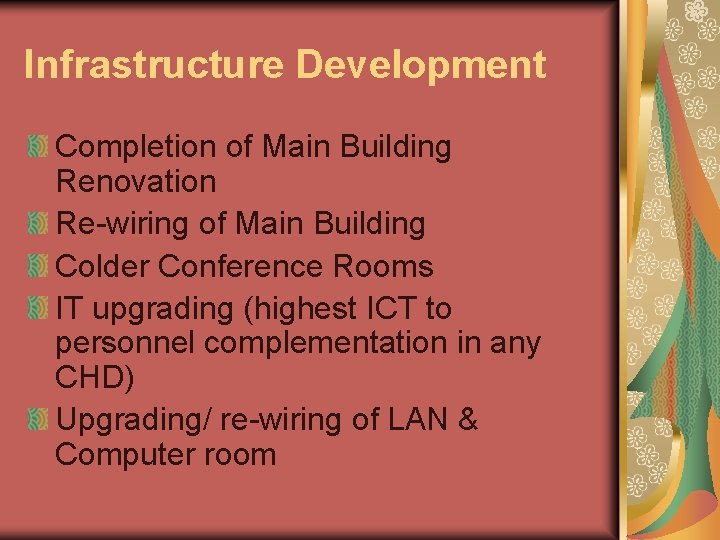 Infrastructure Development

Completion of Main Building Renovation

Re-wiring of Main Building

Colder Conference Rooms

IT upgrading (highest ICT to personnel complementation in any CHD)

Upgrading/ re-wiring of LAN & Computer room